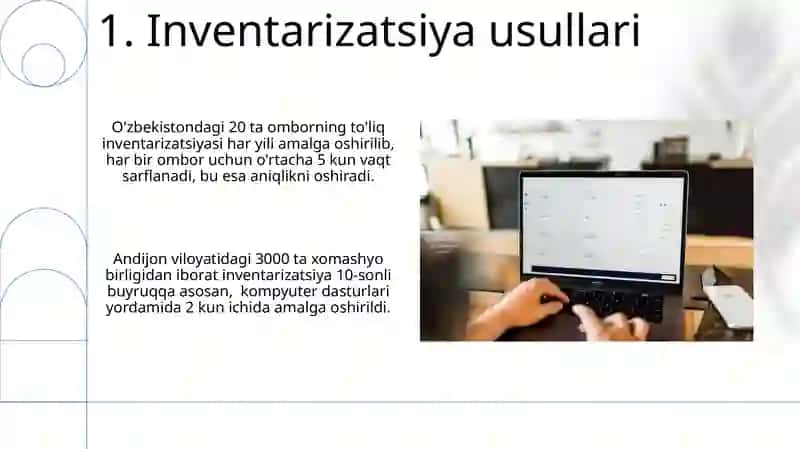 1. Inventarizatsiya usullari

O'zbekistondagi 20 ta omborning to'liq inventarizatsiyasi har yili amalga oshirilib, har bir ombor uchun o'rtacha 5 kun vaqt sarflanadi, bu esa aniqlikni oshiradi.

Andijon viloyatidagi 3000 ta xomashyo birligidan iborat inventarizatsiya 10-sonli buyruqqa asosan, kompyuter dasturlari yordamida 2 kun ichida amalga oshirildi.